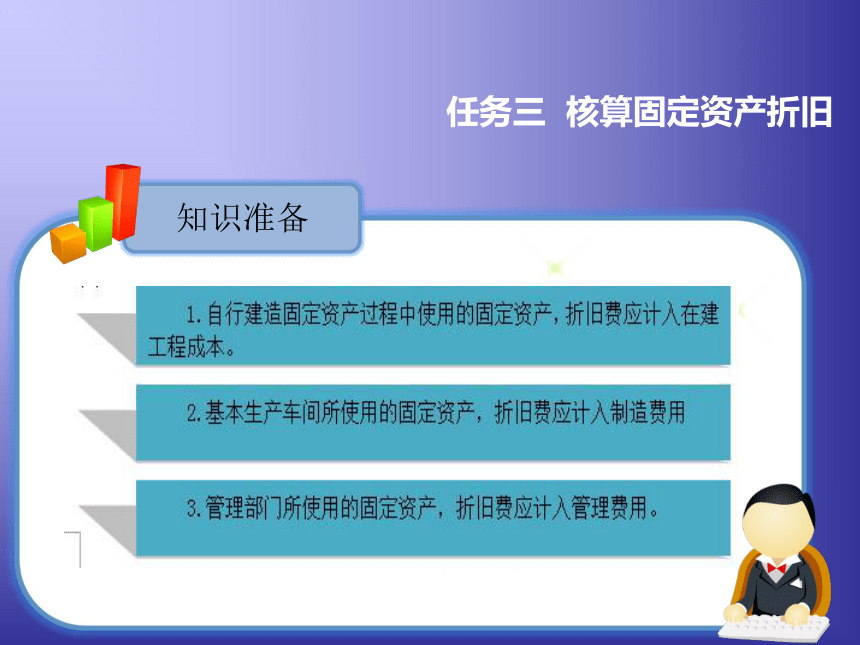 任务三 核算固定资产折旧

知识准备

1.自行建造固定资产过程中使用的固定资产，折旧费应计入在建工程成本。

2.基本生产车间所使用的固定资产，折旧费应计入制造费用

3.管理部门所使用的固定资产，折旧费应计入管理费用。